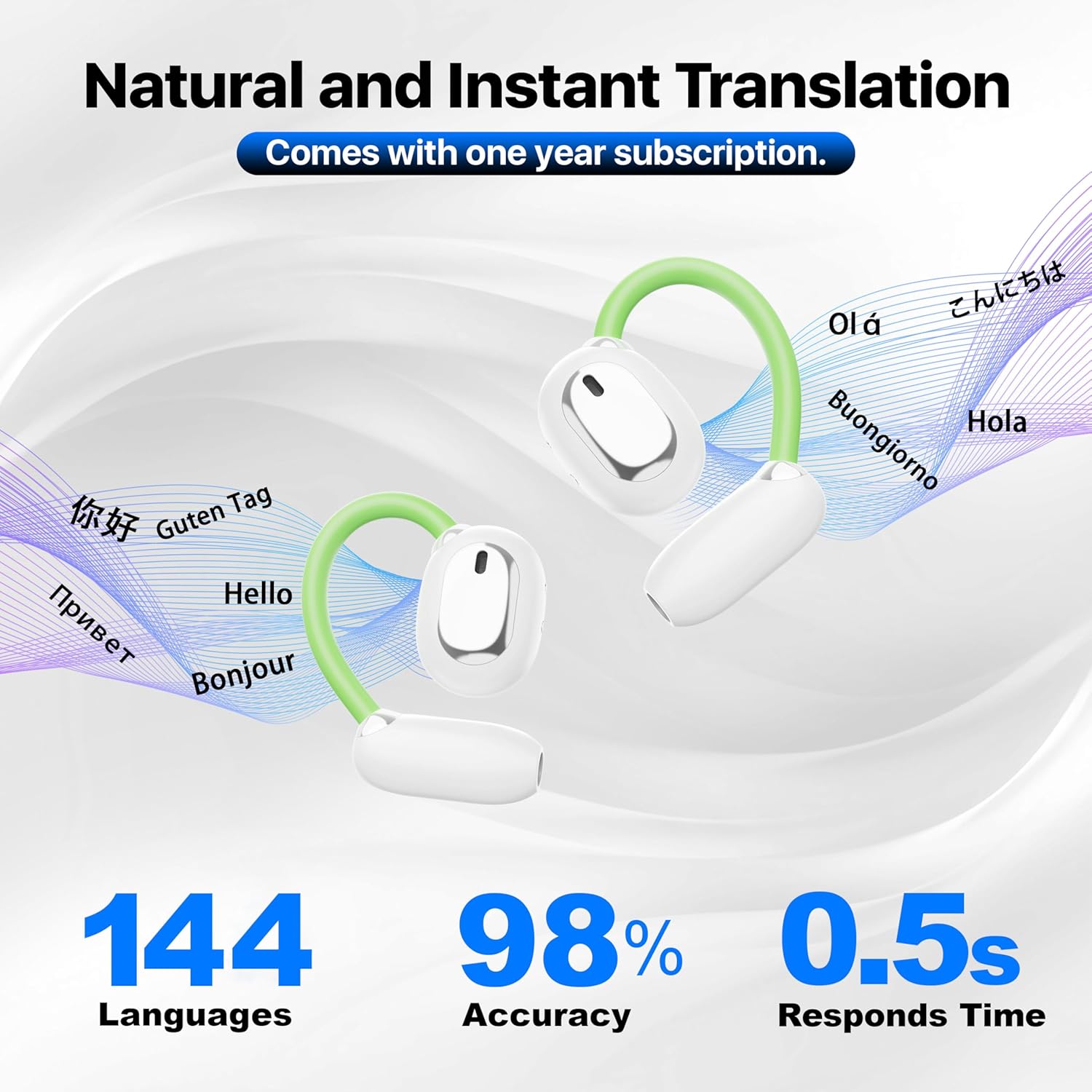 Natural and Instant Translation

Comes with one year subscription.

你好 Guten Tag

Hello

Привет

Bonjour

Olá

こんにちは

Buongiorno

Hola

144
Languages

98%
Accuracy

0.5s
Responds Time